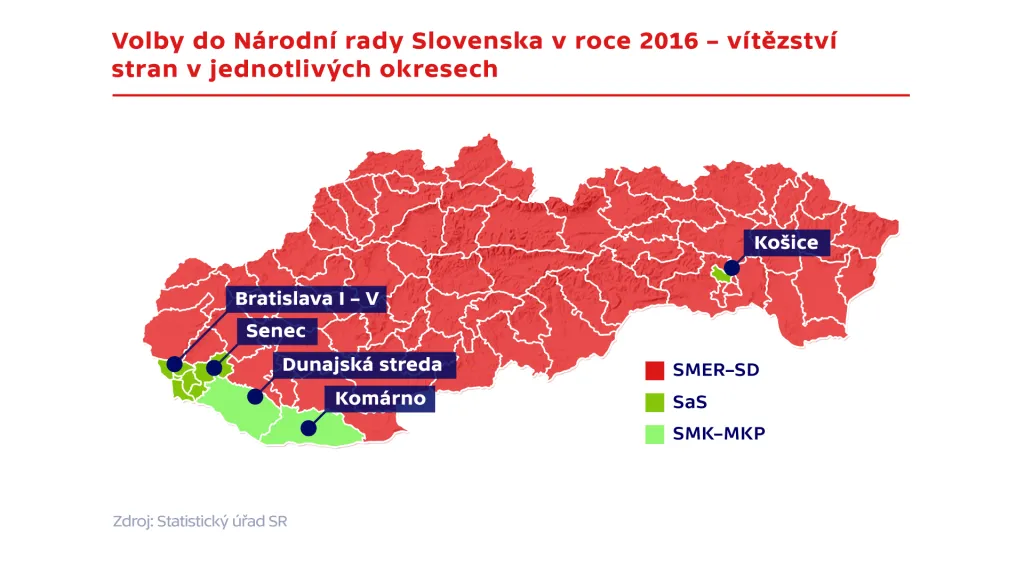 Volby do Národní rady Slovenska v roce 2016 – vítězství stran v jednotlivých okresech

Košice

Bratislava I – V

Senec

Dunajská streda

Komárno

SMER–SD

SaS

SMK–MKP

Zdroj: Statistický úřad SR